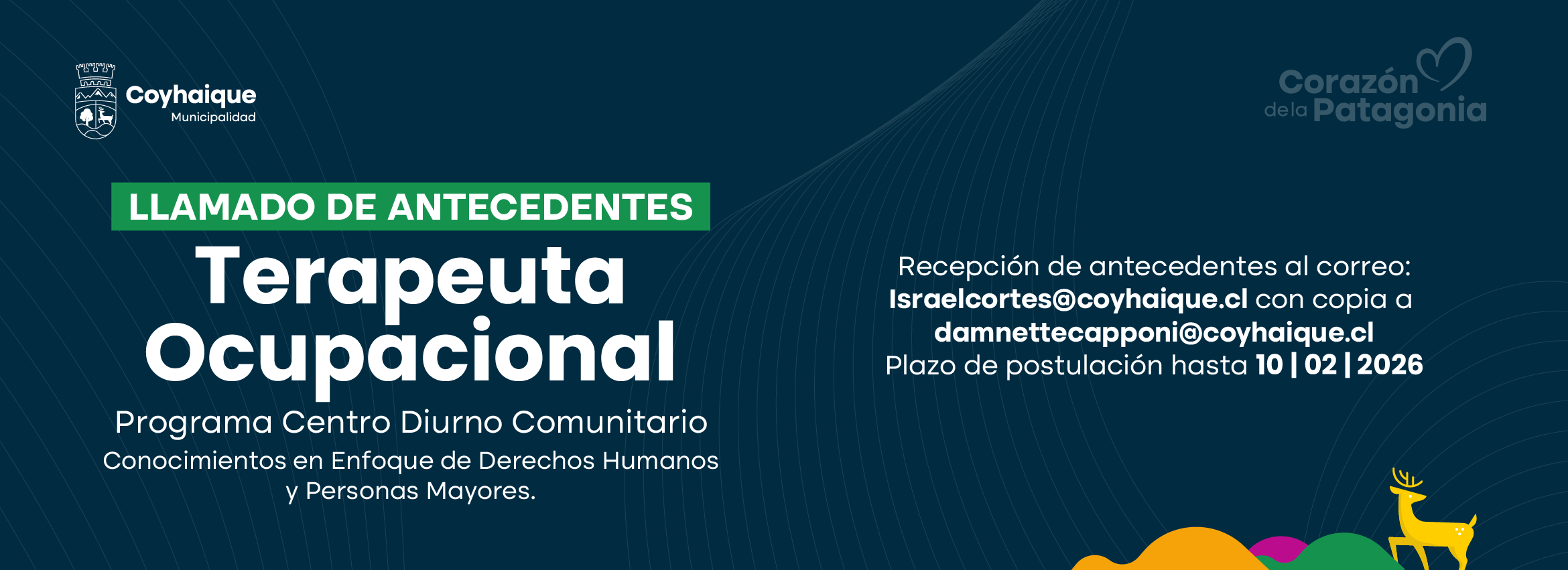 Coyhaique
Municipalidad

Corazón de la Patagonia

LLAMADO DE ANTECEDENTES
Terapeuta Ocupacional
Programa Centro Diurno Comunitario
Conocimientos en Enfoque de Derechos Humanos y Personas Mayores.

Recepción de antecedentes al correo:
Israelcortes@coyhaique.cl con copia a
damnettecapponi@coyhaique.cl
Plazo de postulación hasta 10 | 02 | 2026